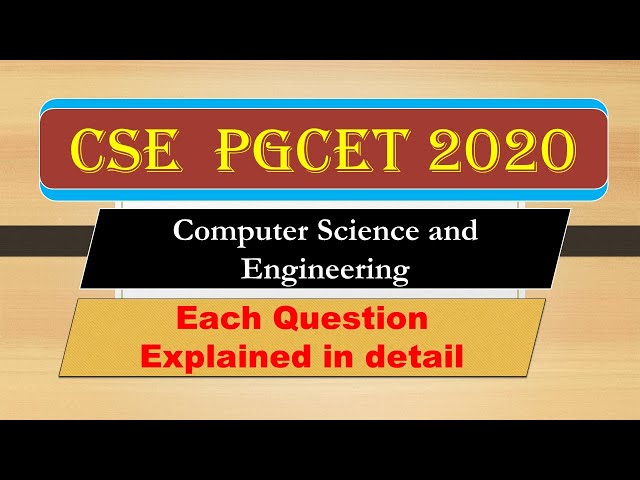 CSE PGCET 2020

Computer Science and Engineering

Each Question Explained in detail